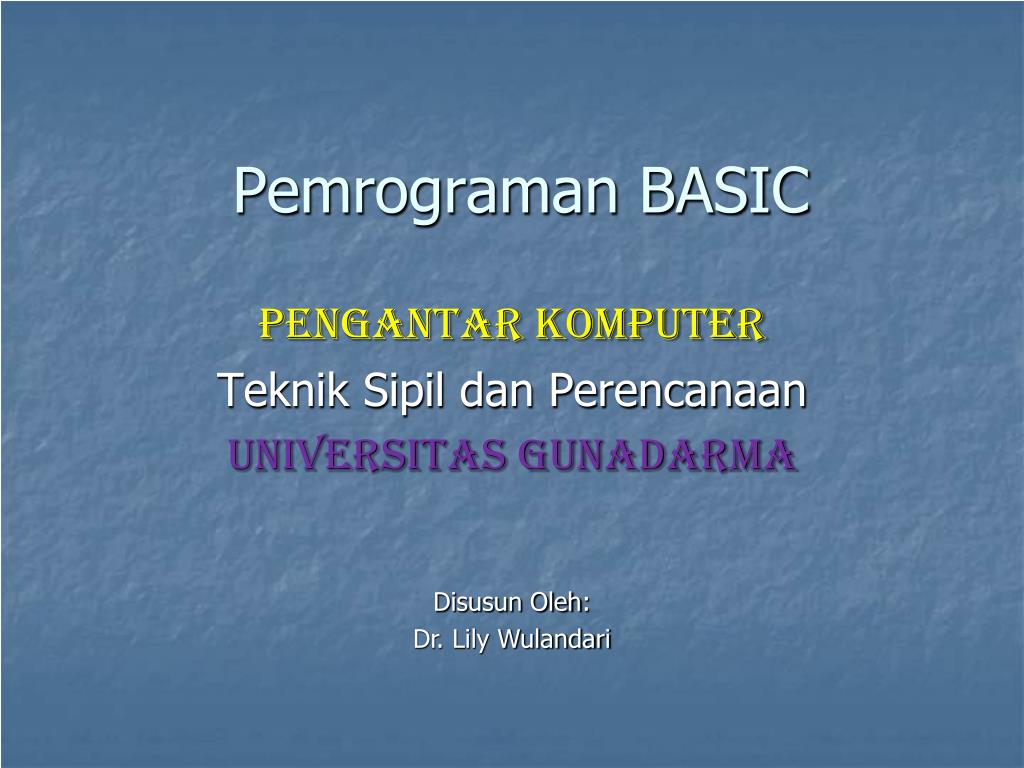 Pemrograman BASIC

PENGANTAR KOMPUTER
Teknik Sipil dan Perencanaan
UNIVERSITAS GUNADARMA

Disusun Oleh:
Dr. Lily Wulandari